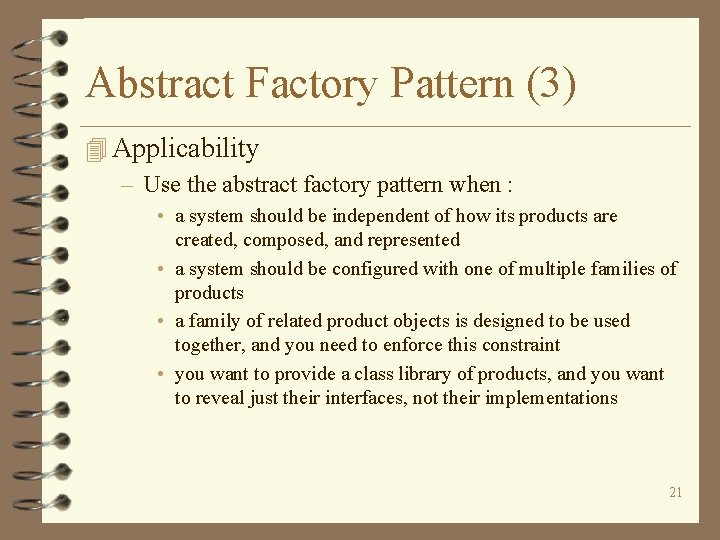 Abstract Factory Pattern (3)

Applicability

– Use the abstract factory pattern when :

• a system should be independent of how its products are created, composed, and represented

• a system should be configured with one of multiple families of products

• a family of related product objects is designed to be used together, and you need to enforce this constraint

• you want to provide a class library of products, and you want to reveal just their interfaces, not their implementations

21